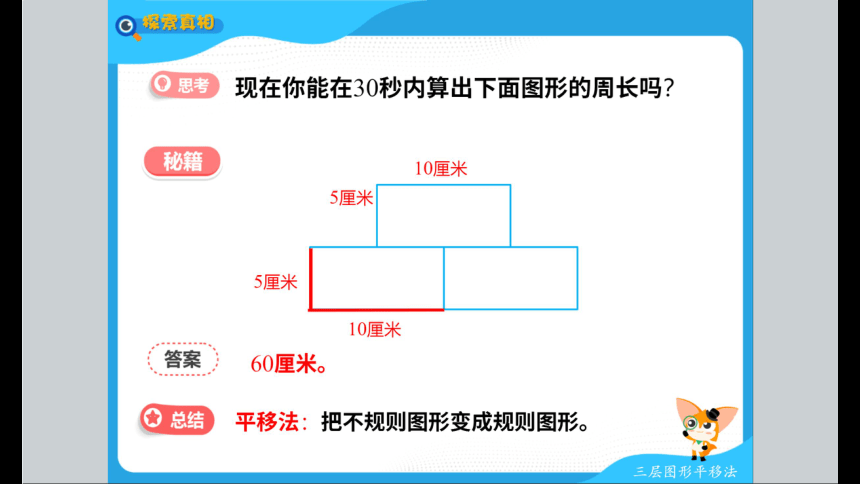 探索真相

思考 现在你能在30秒内算出下面图形的周长吗？

秘籍

10厘米
5厘米
5厘米
10厘米

答案 60厘米。

总结 平移法：把不规则图形变成规则图形。

三层图形平移法